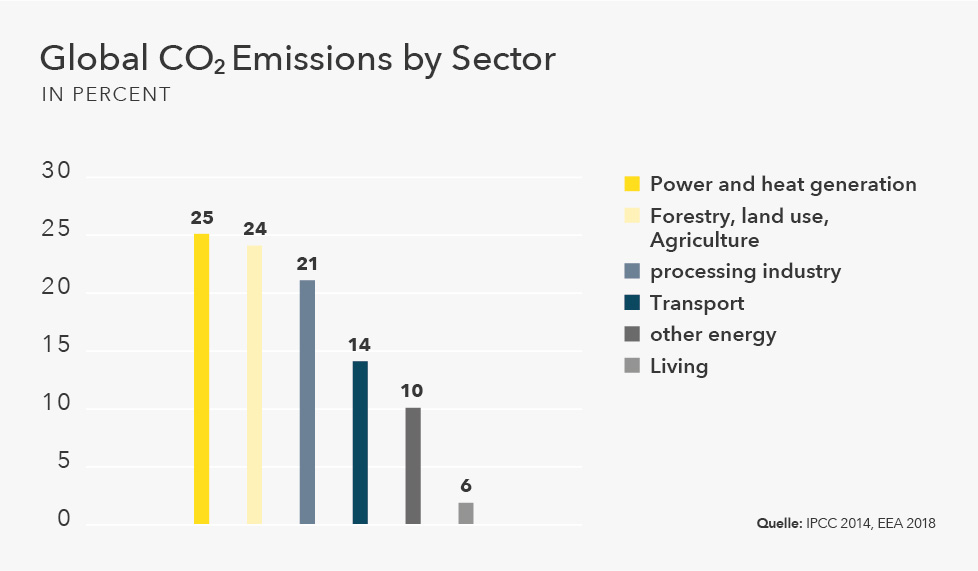 Global $CO_2$ Emissions by Sector
IN PERCENT

30
25
20
15
10
5
0

25
24
21
14
10
6

Power and heat generation
Forestry, land use, Agriculture
processing industry
Transport
other energy
Living

Quelle: IPCC 2014, EEA 2018